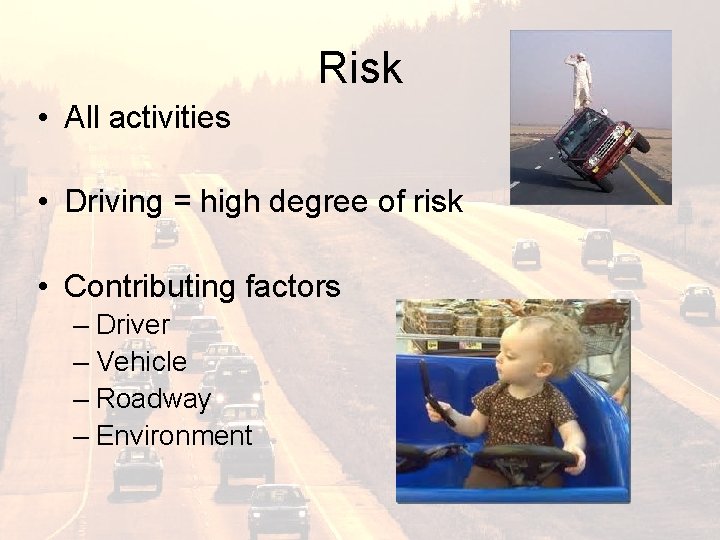 Risk

• All activities

• Driving = high degree of risk

• Contributing factors
– Driver
– Vehicle
– Roadway
– Environment